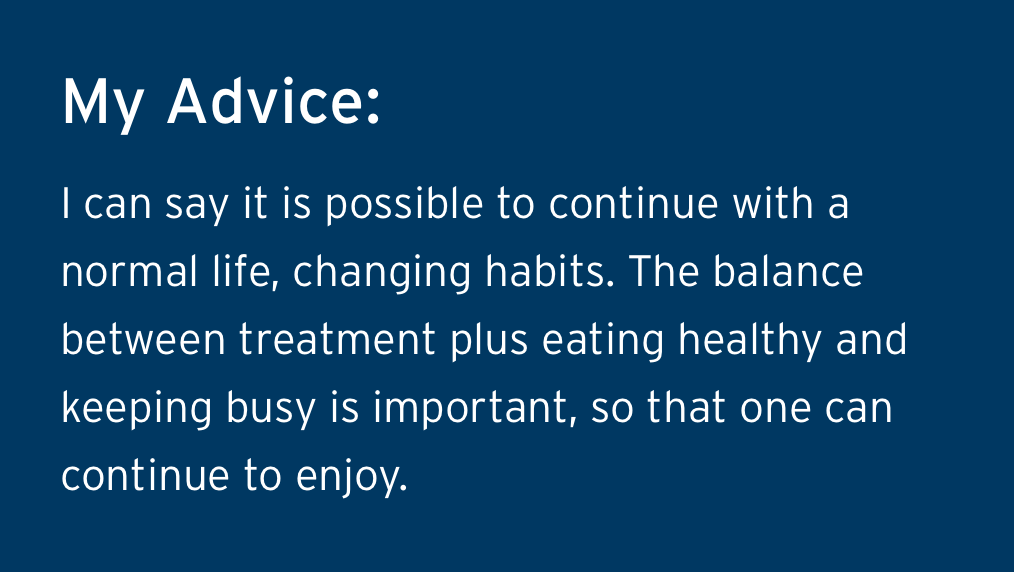 My Advice:

I can say it is possible to continue with a normal life, changing habits. The balance between treatment plus eating healthy and keeping busy is important, so that one can continue to enjoy.